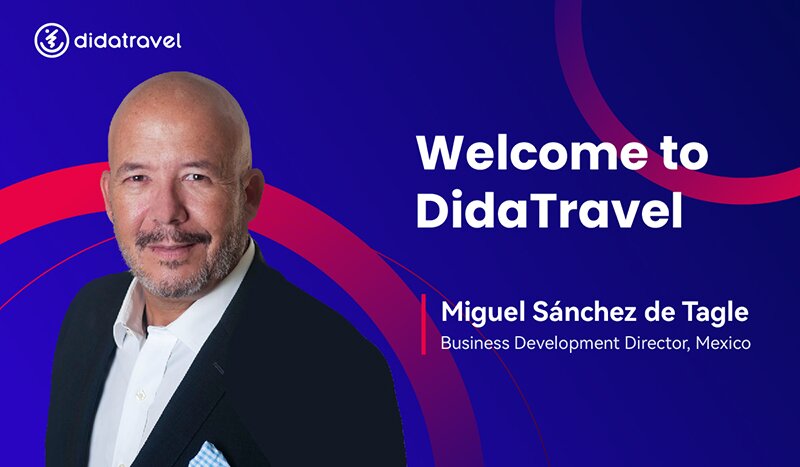 didatravel

Welcome to DidaTravel

Miguel Sánchez de Tagle
Business Development Director, Mexico